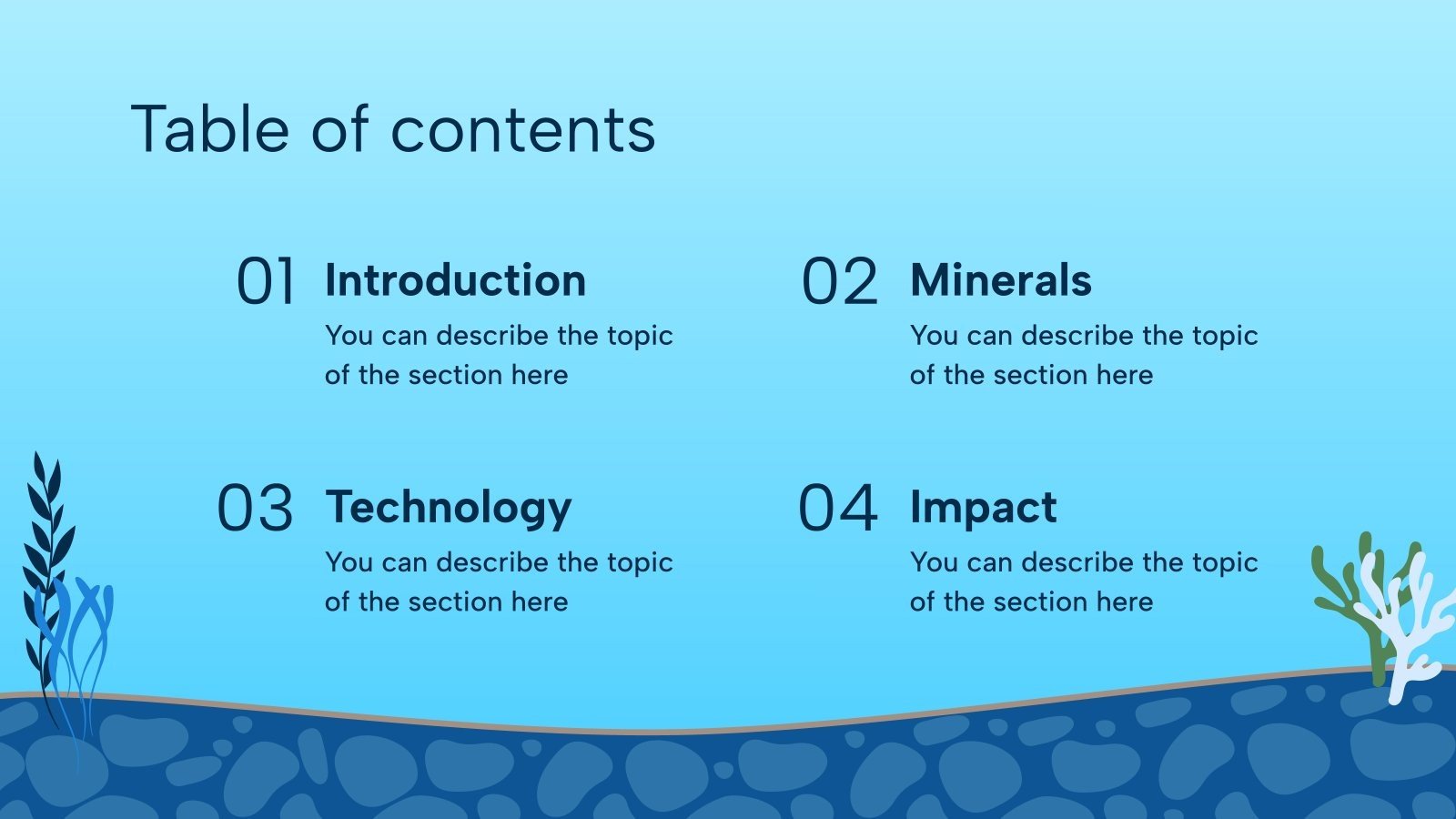 Table of contents

01 Introduction
You can describe the topic of the section here

02 Minerals
You can describe the topic of the section here

03 Technology
You can describe the topic of the section here

04 Impact
You can describe the topic of the section here